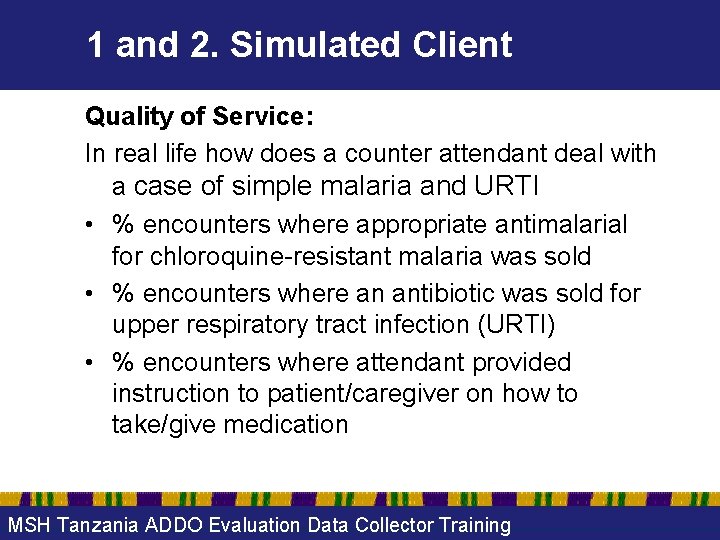 1 and 2. Simulated Client

Quality of Service:

In real life how does a counter attendant deal with a case of simple malaria and URTI

• % encounters where appropriate antimalarial for chloroquine-resistant malaria was sold
• % encounters where an antibiotic was sold for upper respiratory tract infection (URTI)
• % encounters where attendant provided instruction to patient/caregiver on how to take/give medication

MSH Tanzania ADDO Evaluation Data Collector Training